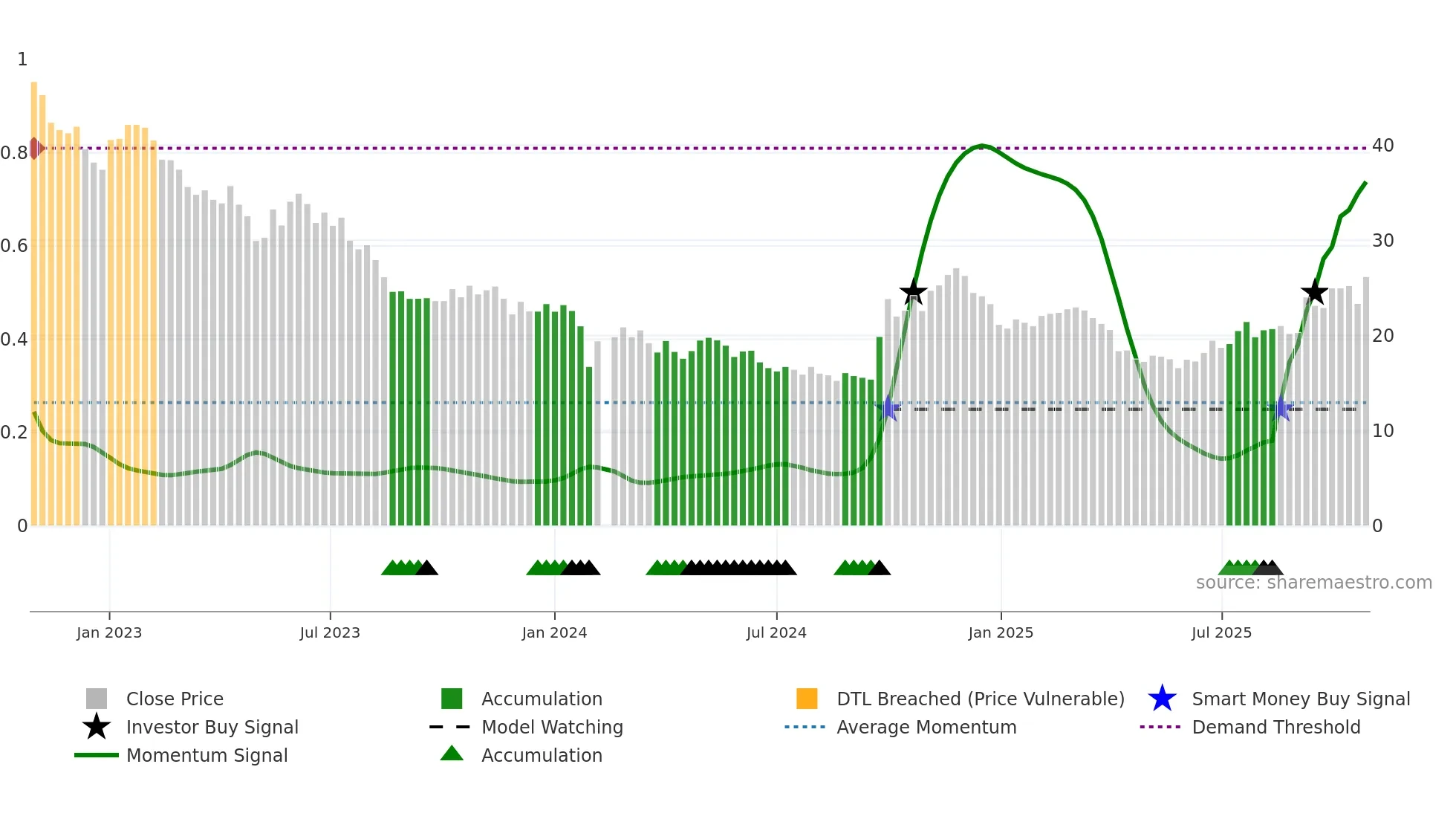 1
0.8
0.6
0.4
0.2
0
40
30
20
10
0
source: sharemaestro.com
Jan 2023
Jul 2023
Jan 2024
Jul 2024
Jan 2025
Jul 2025
Close Price
Investor Buy Signal
Momentum Signal
Accumulation
Model Watching
Accumulation
DTL Breached (Price Vulnerable)
Average Momentum
Smart Money Buy Signal
Demand Threshold